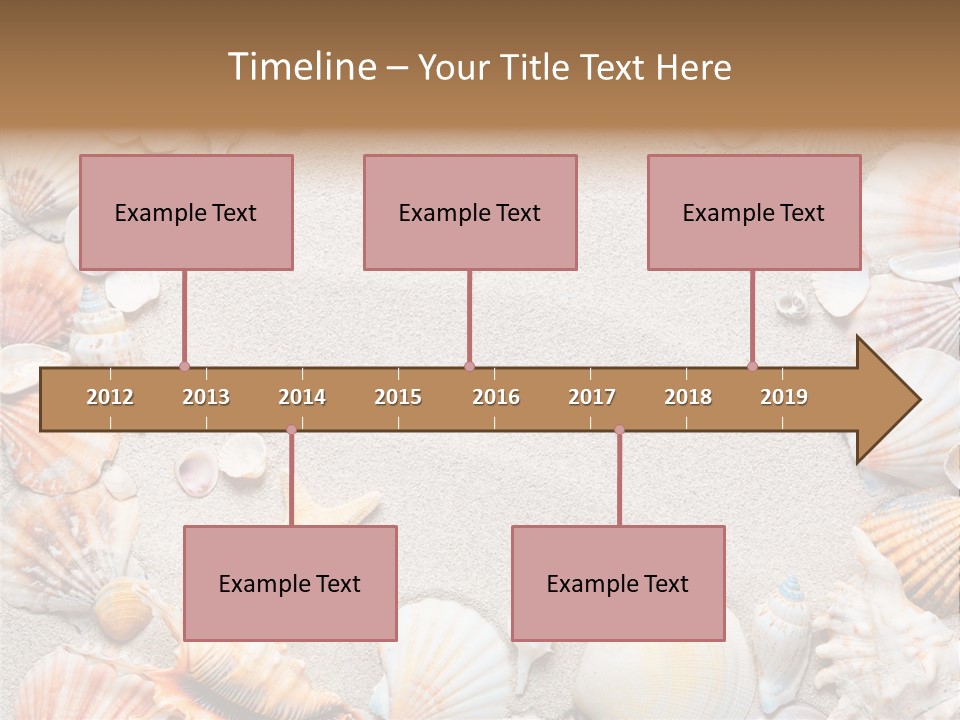 Timeline – Your Title Text Here

Example Text

Example Text

Example Text

2012 2013 2014 2015 2016 2017 2018 2019

Example Text

Example Text